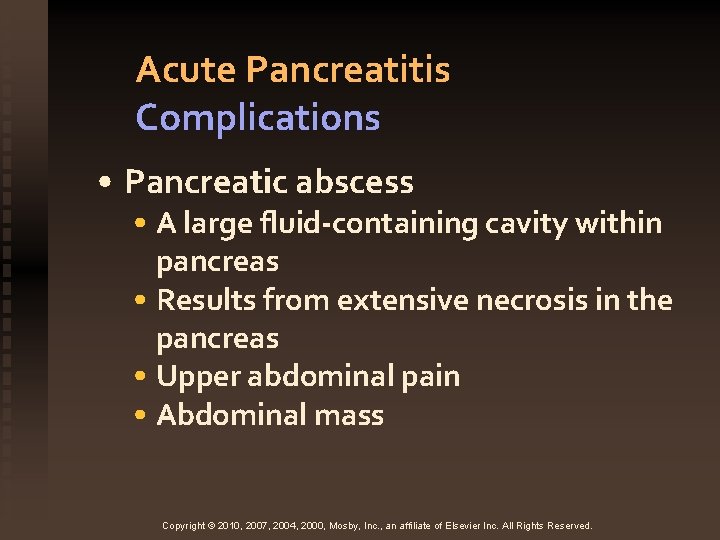 Acute Pancreatitis
Complications

• Pancreatic abscess
• A large fluid-containing cavity within pancreas
• Results from extensive necrosis in the pancreas
• Upper abdominal pain
• Abdominal mass

Copyright © 2010, 2007, 2004, 2000, Mosby, Inc., an affiliate of Elsevier Inc. All Rights Reserved.